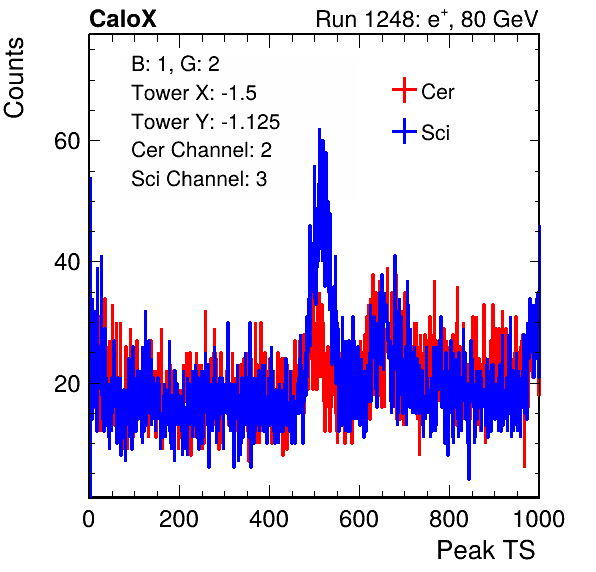 CaloX

Run 1248: $e^{+}$, 80 GeV

Counts

B: 1, G: 2
Tower X: -1.5
Tower Y: -1.125
Cer Channel: 2
Sci Channel: 3

Cer
Sci

60
40
20

0
200
400
600
800
1000

Peak TS